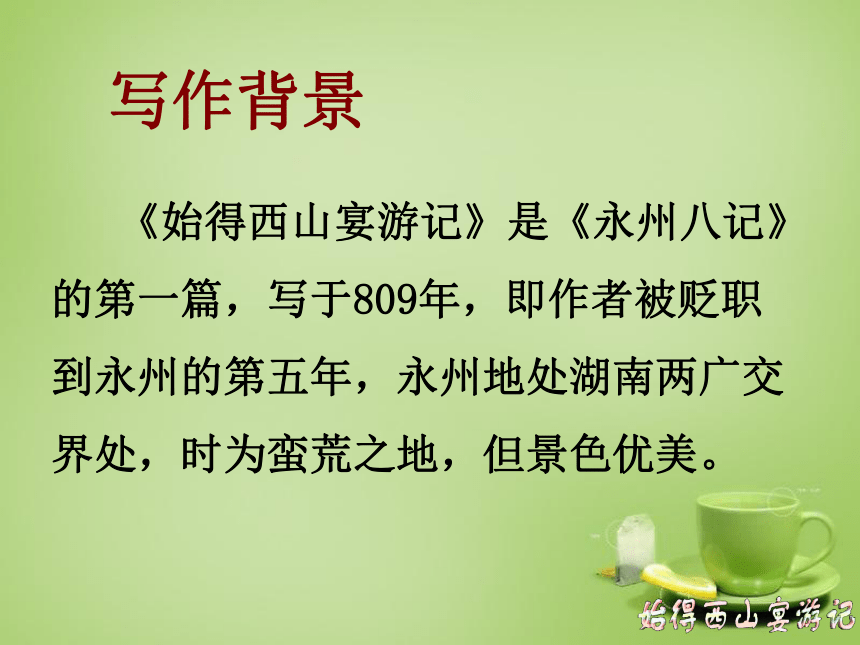 写作背景

《始得西山宴游记》是《永州八记》的第一篇，写于809年，即作者被贬职到永州的第五年，永州地处湖南两广交界处，时为蛮荒之地，但景色优美。

始得西山宴游记